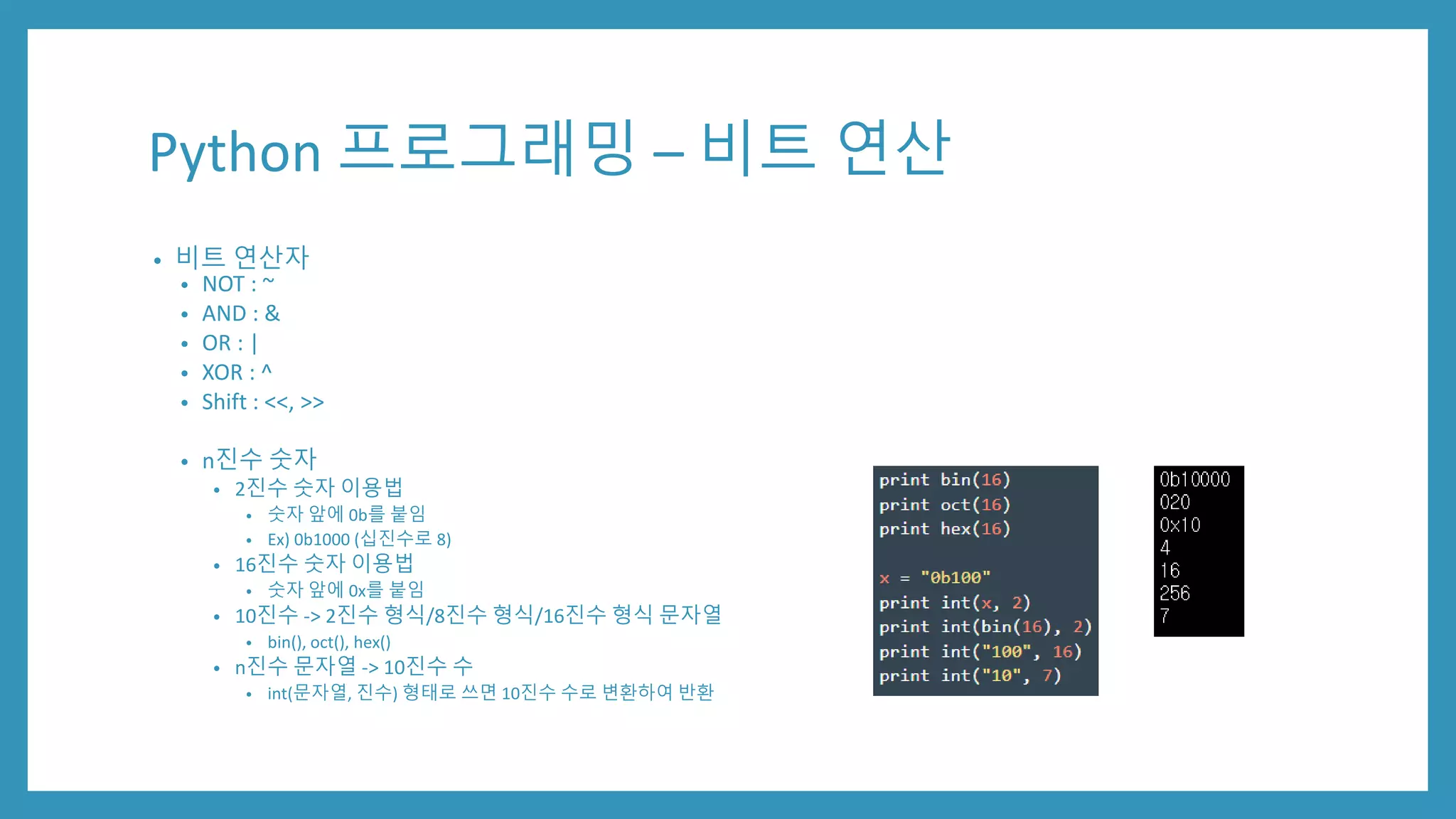 Python 프로그래밍 – 비트 연산

• 비트 연산자
  • NOT : ~
  • AND : &
  • OR : |
  • XOR : ^
  • Shift : <<, >>

  • n진수 숫자
    • 2진수 숫자 이용법
      • 숫자 앞에 0b를 붙임
      • Ex) 0b1000 (십진수로 8)
    • 16진수 숫자 이용법
      • 숫자 앞에 0x를 붙임
    • 10진수 -> 2진수 형식/8진수 형식/16진수 형식 문자열
      • bin(), oct(), hex()
    • n진수 문자열 -> 10진수 수
      • int(문자열, 진수) 형태로 쓰면 10진수 수로 변환하여 반환

print bin(16)
print oct(16)
print hex(16)

x = "0b100"
print int(x, 2)
print int(bin(16), 2)
print int("100", 16)
print int("10", 7)

0b10000
020
0x10
4
16
256
7